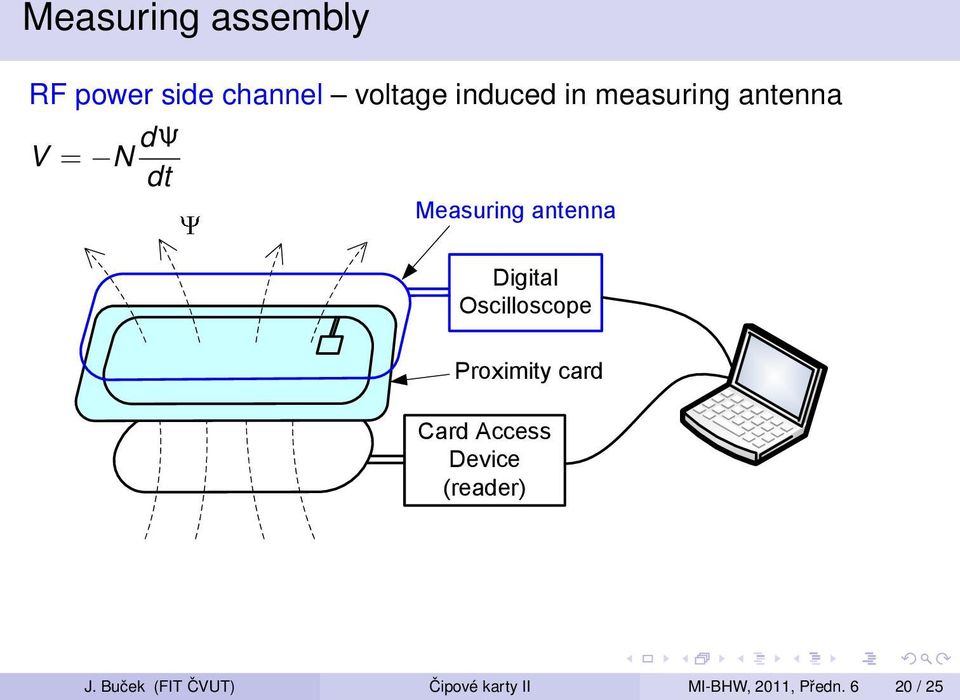 Measuring assembly

RF power side channel – voltage induced in measuring antenna

$V = -N\frac{d\Psi}{dt}$

$\Psi$

Measuring antenna

Digital Oscilloscope

Proximity card

Card Access Device (reader)

J. Buček (FIT ČVUT) Čipové karty II MI-BHW, 2011, Předn. 6 20 / 25